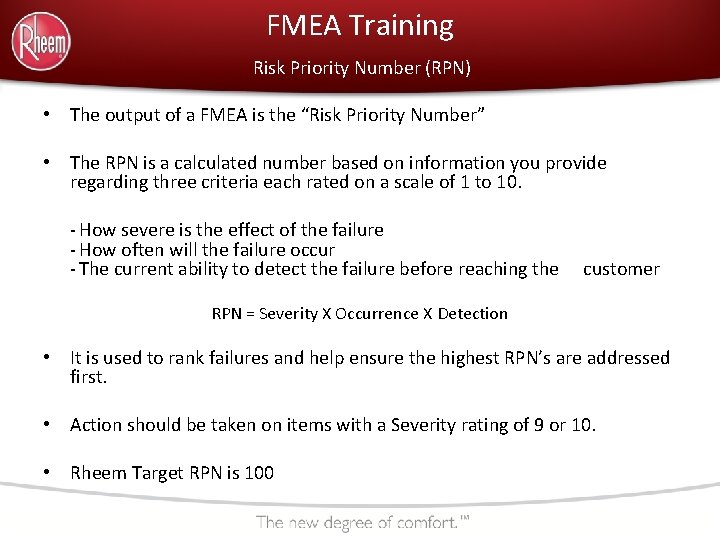 Rheem

FMEA Training

Risk Priority Number (RPN)

• The output of a FMEA is the “Risk Priority Number”

• The RPN is a calculated number based on information you provide regarding three criteria each rated on a scale of 1 to 10.

- How severe is the effect of the failure
- How often will the failure occur
- The current ability to detect the failure before reaching the customer

RPN = Severity X Occurrence X Detection

• It is used to rank failures and help ensure the highest RPN’s are addressed first.

• Action should be taken on items with a Severity rating of 9 or 10.

• Rheem Target RPN is 100

The new degree of comfort.™